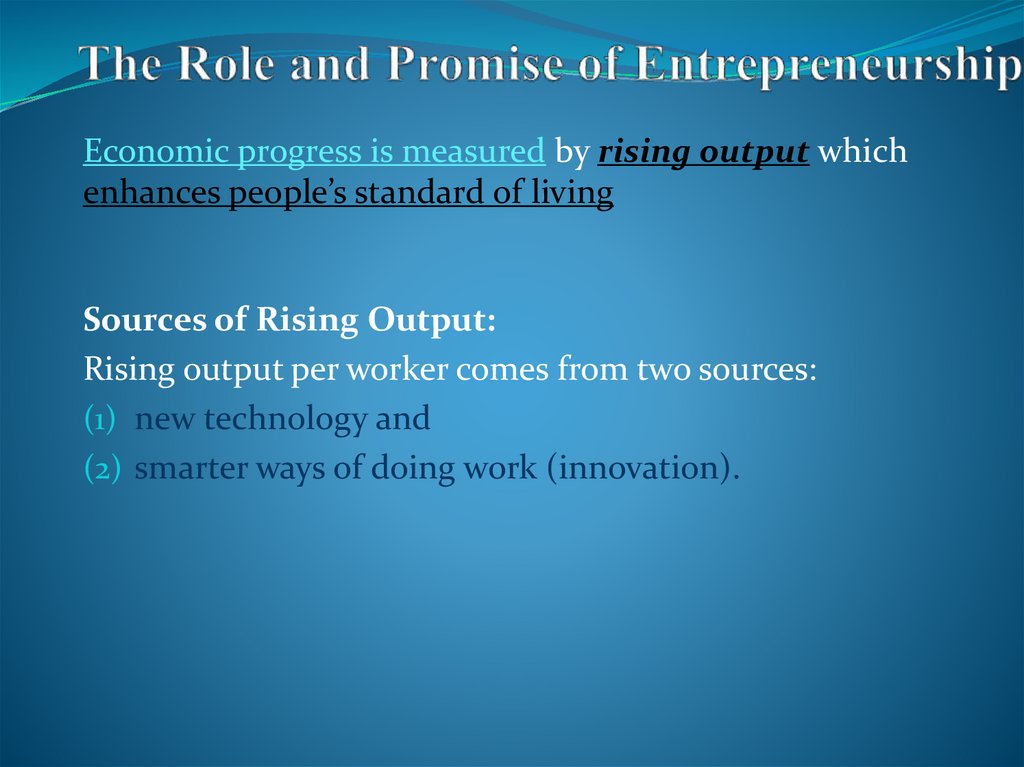 The Role and Promise of Entrepreneurship

Economic progress is measured by rising output which enhances people's standard of living

Sources of Rising Output:
Rising output per worker comes from two sources:
(1) new technology and
(2) smarter ways of doing work (innovation).